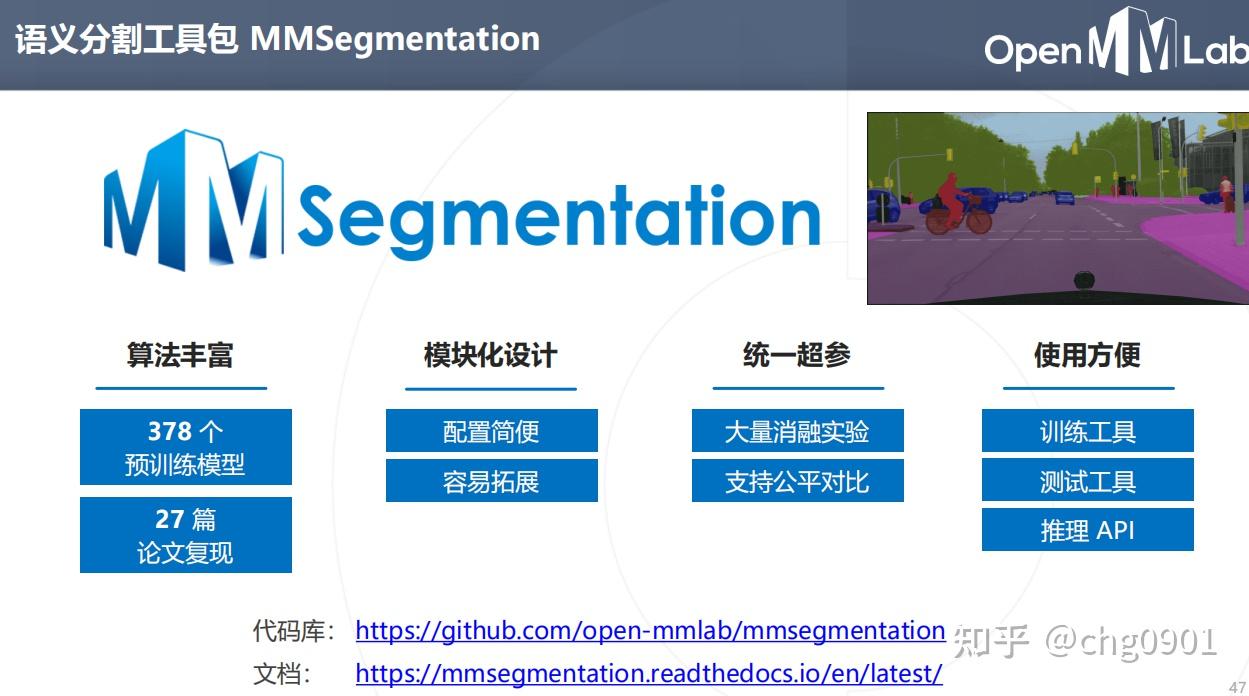 语义分割工具包 MMSegmentation

OpenMMLab

MMSegmentation

算法丰富

378 个
预训练模型

27 篇
论文复现

模块化设计

配置简便

容易拓展

统一超参

大量消融实验

支持公平对比

使用方便

训练工具

测试工具

推理 API

代码库： https://github.com/open-mmlab/mmsegmentation

文档： https://mmsegmentation.readthedocs.io/en/latest/

知乎 @chg0901

47